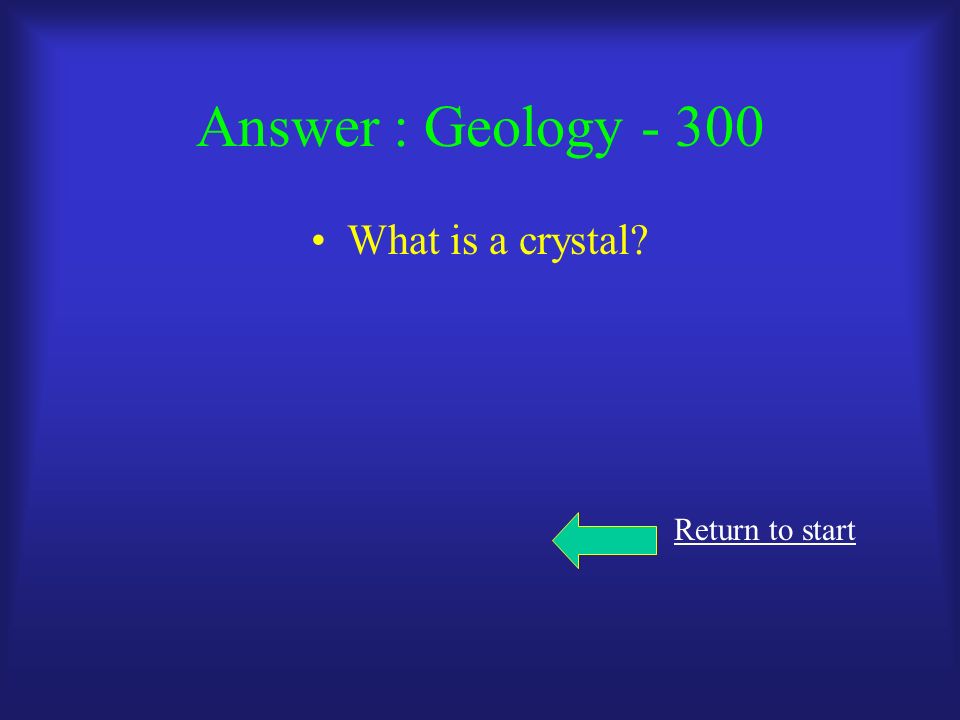 Answer : Geology - 300

• What is a crystal?

Return to start